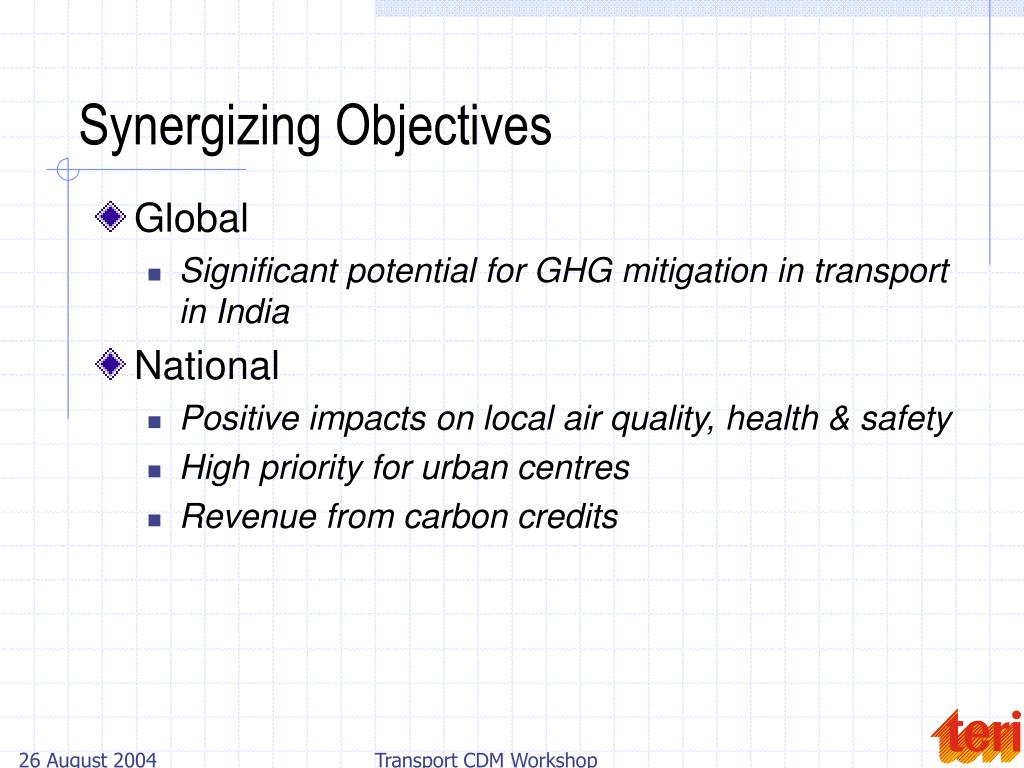 Synergizing Objectives

Global

Significant potential for GHG mitigation in transport in India

National

Positive impacts on local air quality, health & safety

High priority for urban centres

Revenue from carbon credits

26 August 2004

Transport CDM Workshop

teri